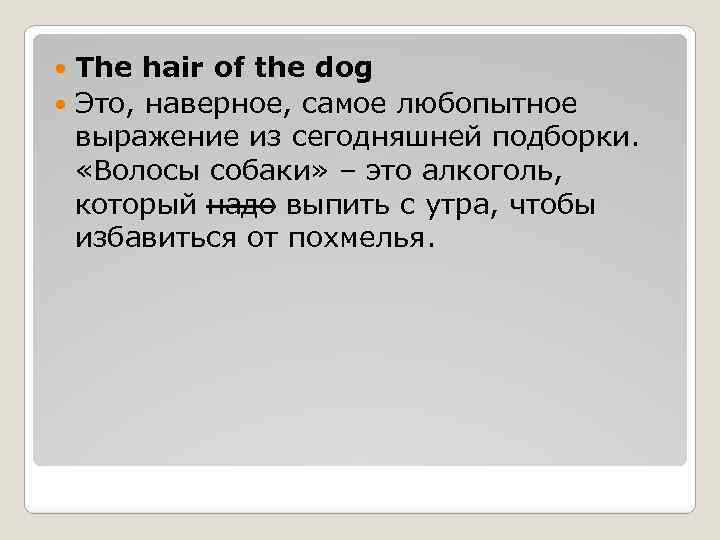 The hair of the dog

Это, наверное, самое любопытное выражение из сегодняшней подборки. «Волосы собаки» – это алкоголь, который ~~надо~~ выпить с утра, чтобы избавиться от похмелья.